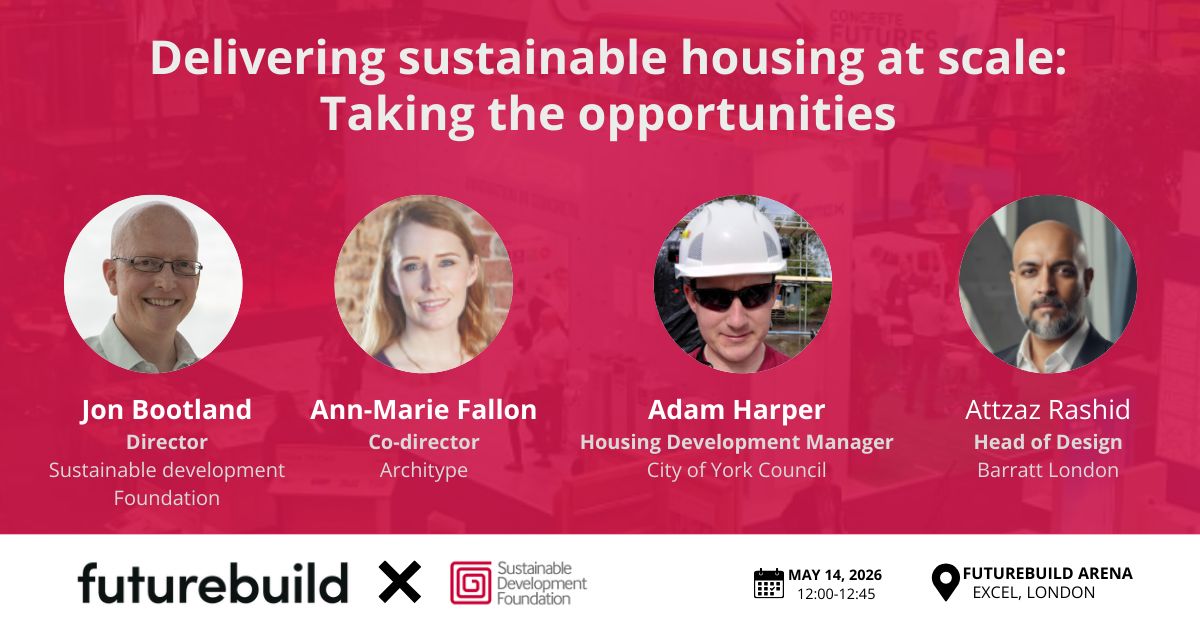 Delivering sustainable housing at scale: Taking the opportunities

Jon Bootland
Director
Sustainable development Foundation

Ann-Marie Fallon
Co-director
Architype

Adam Harper
Housing Development Manager
City of York Council

Attzaz Rashid
Head of Design
Barratt London

futurebuild

Sustainable Development Foundation

MAY 14, 2026
12:00-12:45

FUTUREBUILD ARENA
EXCEL, LONDON